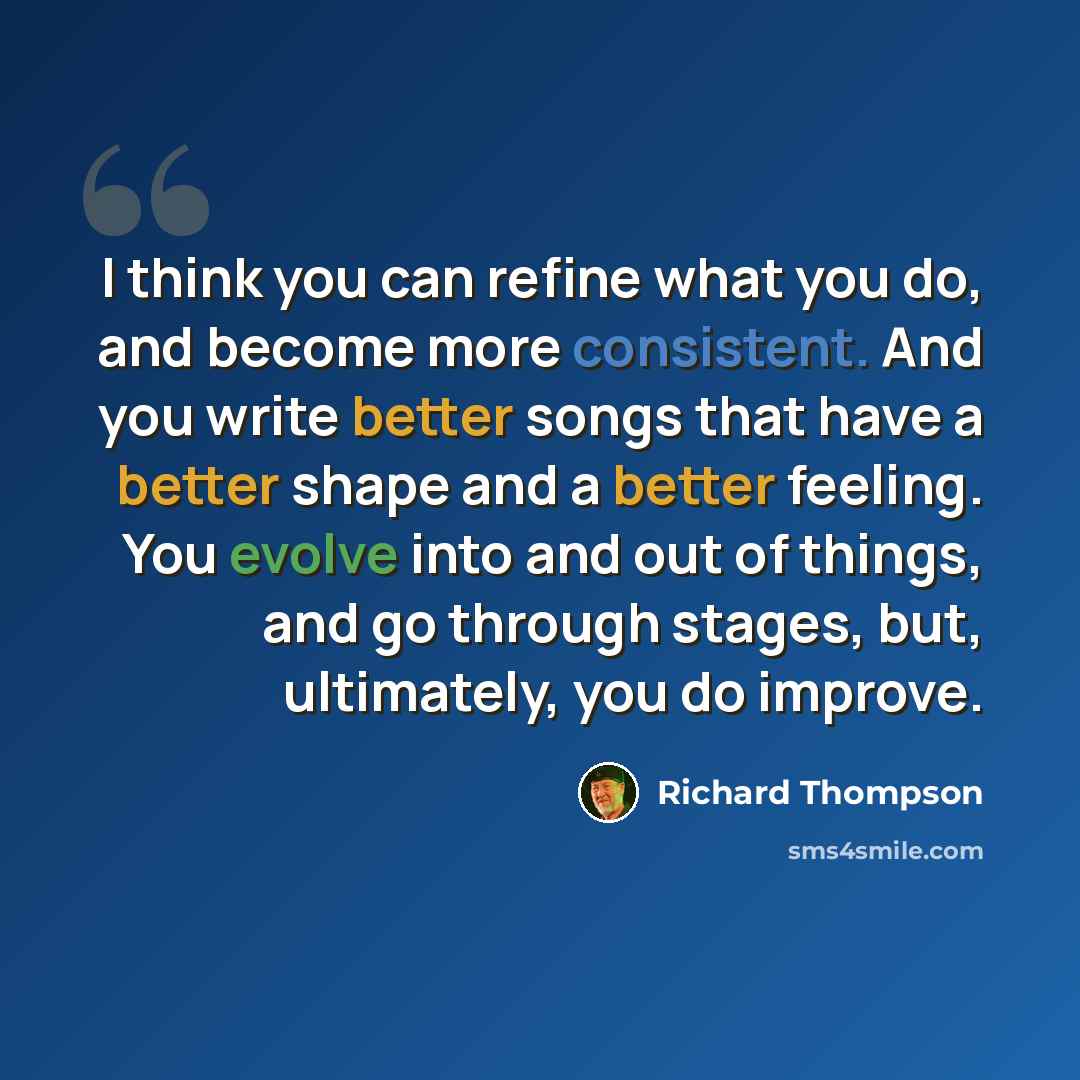 I think you can refine what you do, and become more consistent. And you write better songs that have a better shape and a better feeling. You evolve into and out of things, and go through stages, but, ultimately, you do improve.

Richard Thompson

sms4smile.com